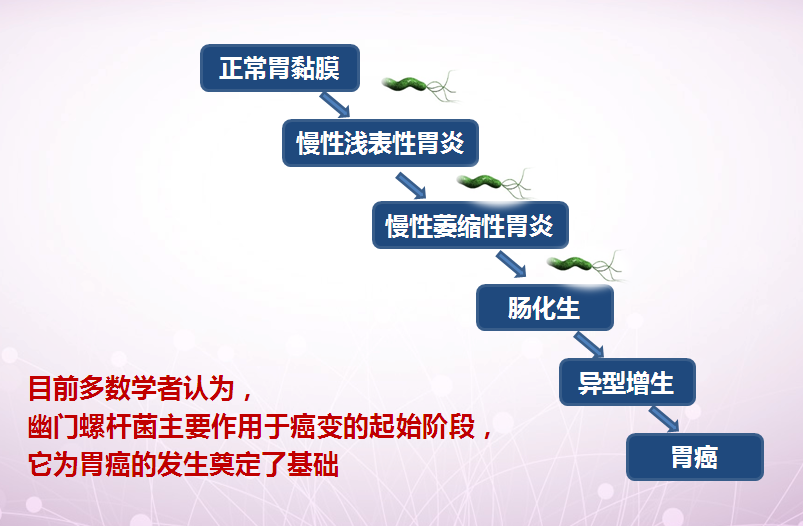 正常胃黏膜

慢性浅表性胃炎

慢性萎缩性胃炎

肠化生

异型增生

胃癌

目前多数学者认为，
幽门螺杆菌主要作用于癌变的起始阶段，
它为胃癌的发生奠定了基础